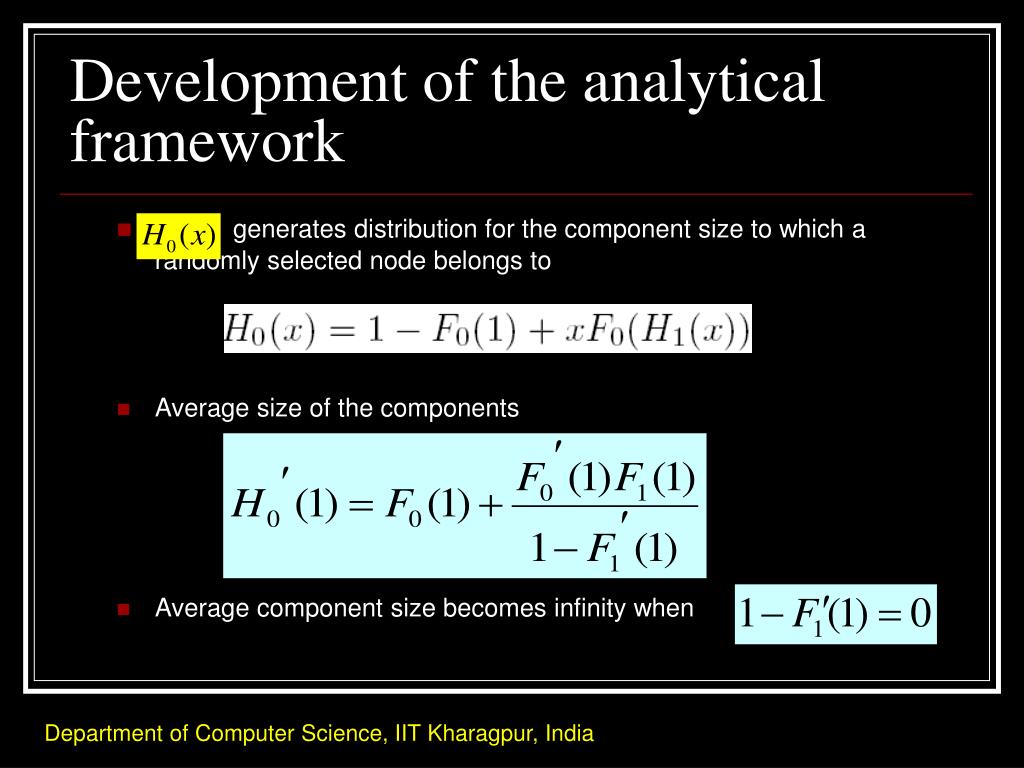 Development of the analytical framework

$H_0(x)$ generates distribution for the component size to which a randomly selected node belongs to

$H_0(x) = 1 - F_0(1) + xF_0(H_1(x))$

Average size of the components

$H_0'(1) = F_0(1) + \frac{F_0'(1)F_1(1)}{1 - F_1'(1)}$

Average component size becomes infinity when $1 - F_1'(1) = 0$

Department of Computer Science, IIT Kharagpur, India